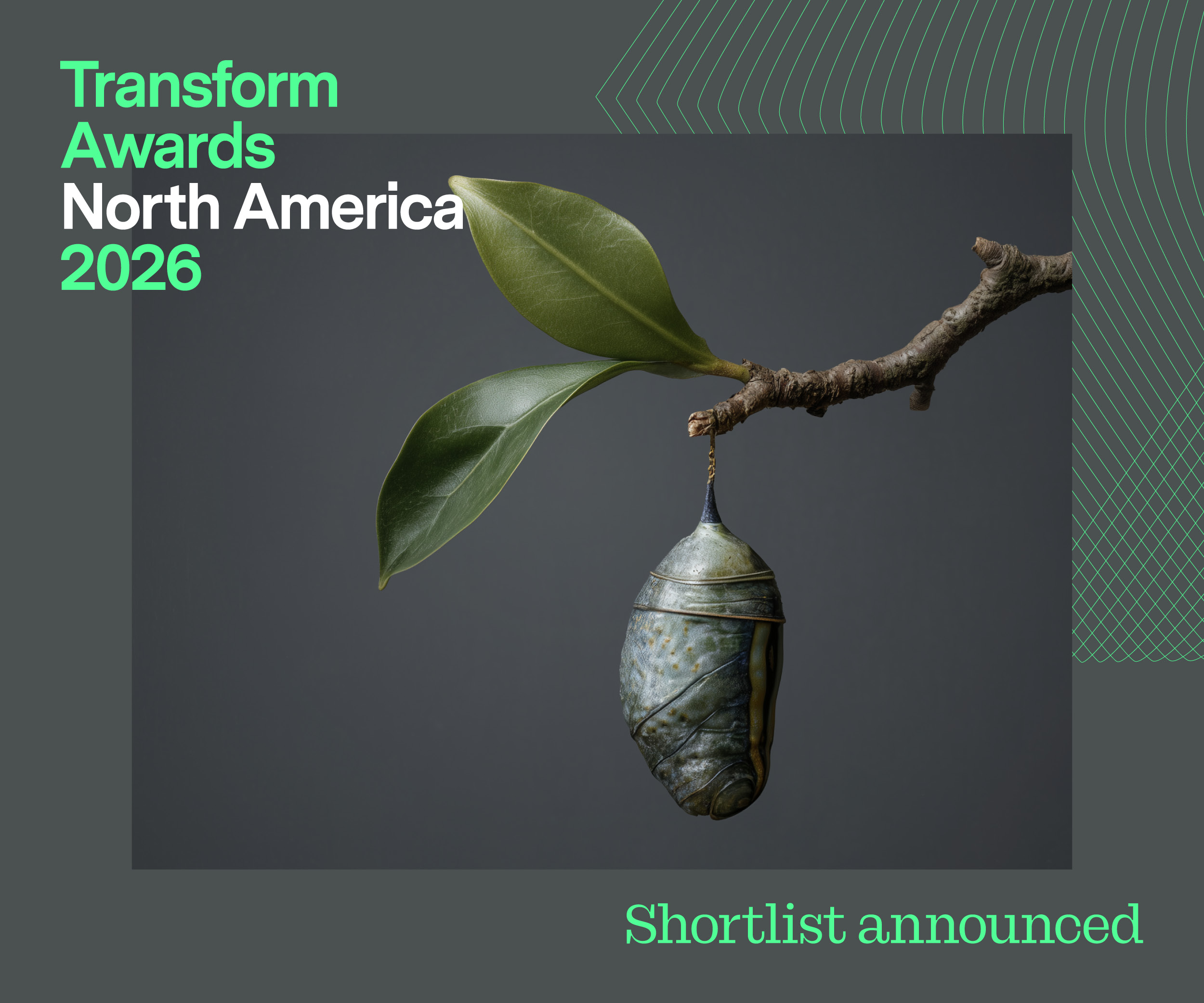 Transform
Awards
North America
2026

Shortlist announced